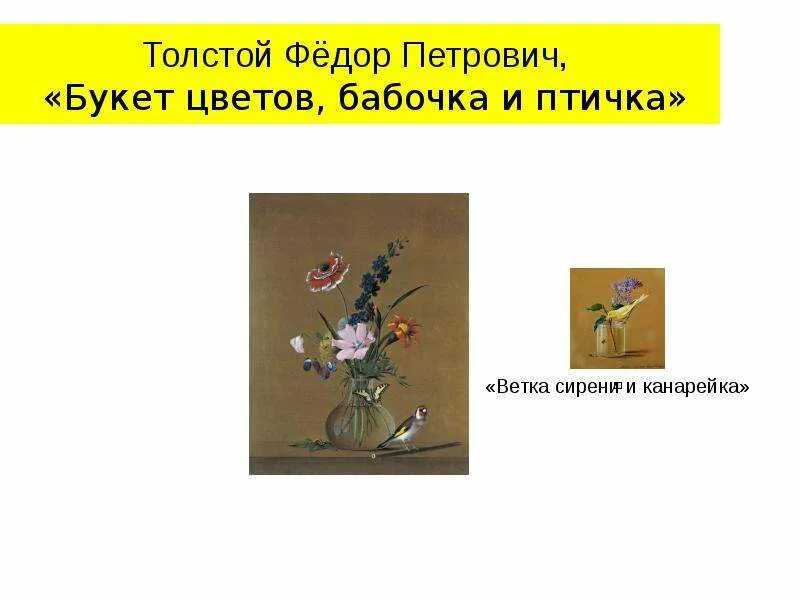 Толстой Фёдор Петрович,
«Букет цветов, бабочка и птичка»

«Ветка сирени и канарейка»